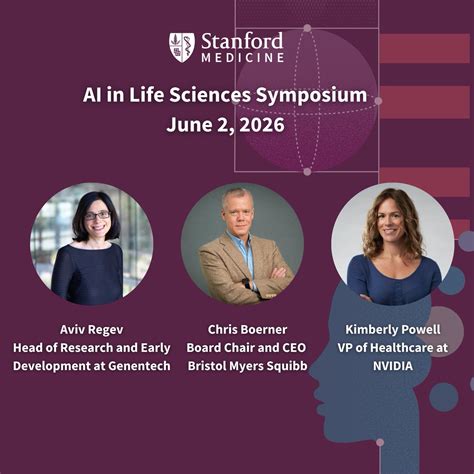 Stanford
MEDICINE

AI in Life Sciences Symposium
June 2, 2026

Aviv Regev
Head of Research and Early Development at Genentech

Chris Boerner
Board Chair and CEO
Bristol Myers Squibb

Kimberly Powell
VP of Healthcare at NVIDIA